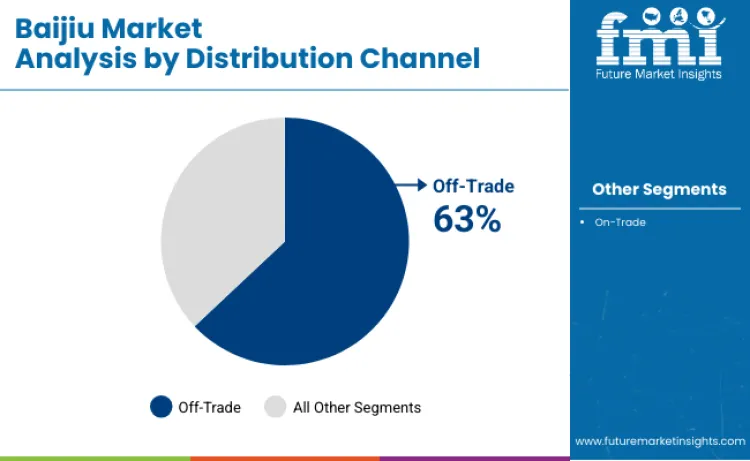 Baijiu Market
Analysis by Distribution Channel

fmi
Future Market Insights

Off-Trade
63%

Other Segments

• On-Trade

Off-Trade All Other Segments

www.futuremarketinsights.com